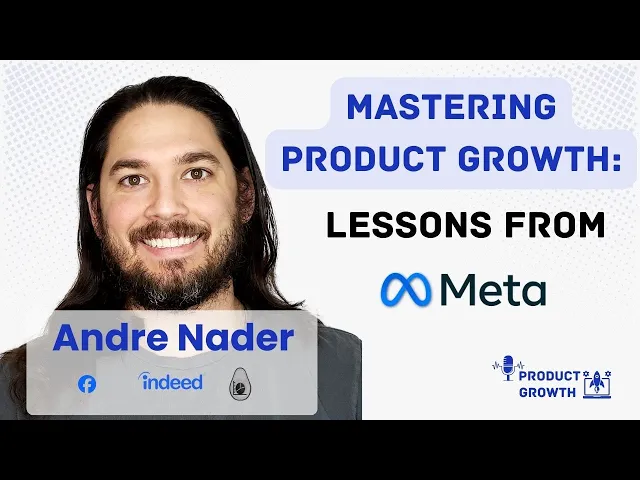 MASTERING PRODUCT GROWTH:

LESSONS FROM

Meta

Andre Nader

indeed

PRODUCT GROWTH